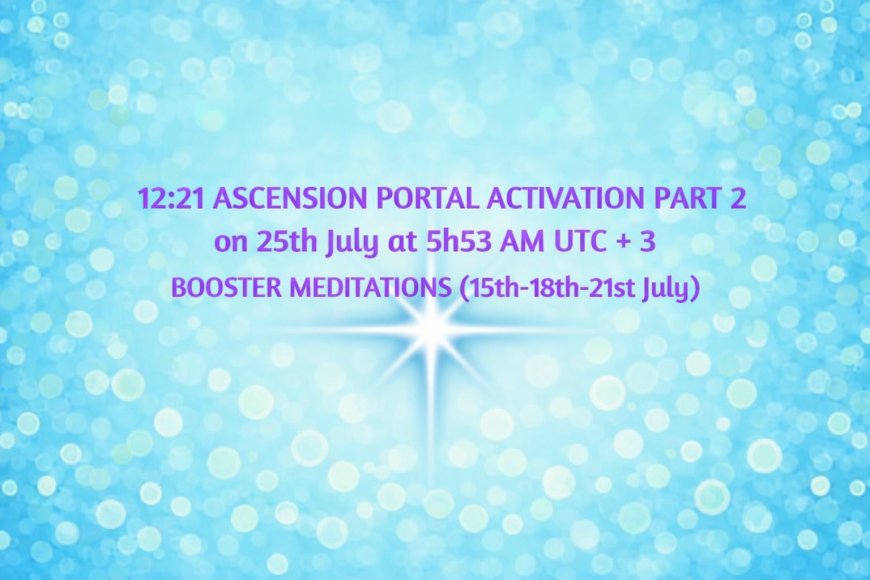 12:21 ASCENSION PORTAL ACTIVATION PART 2
on 25th July at 5h53 AM UTC + 3
BOOSTER MEDITATIONS (15th-18th-21st July)